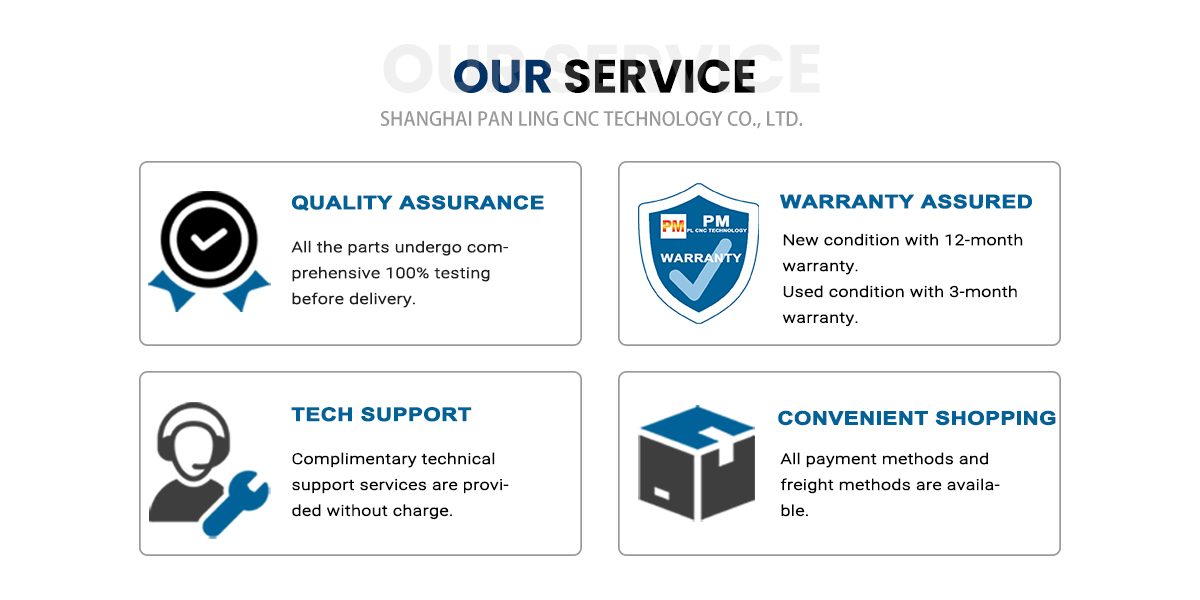 OUR SERVICE

OUR SERVICE

SHANGHAI PAN LING CNC TECHNOLOGY CO., LTD.

QUALITY ASSURANCE

All the parts undergo comprehensive 100% testing before delivery.

PM PM PL CNC TECHNOLOGY WARRANTY

WARRANTY ASSURED

New condition with 12-month warranty.
Used condition with 3-month warranty.

TECH SUPPORT

Complimentary technical support services are provided without charge.

CONVENIENT SHOPPING

All payment methods and freight methods are available.